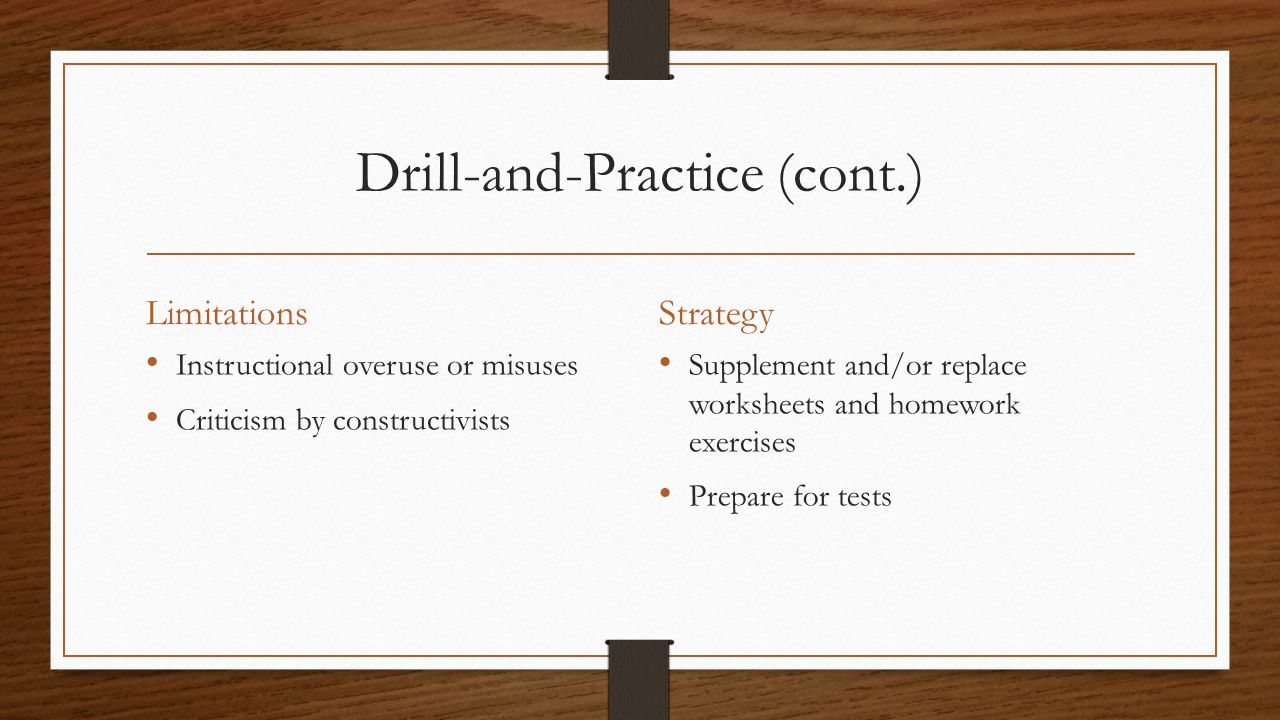 Drill-and-Practice (cont.)

Limitations

• Instructional overuse or misuses
• Criticism by constructivists

Strategy

• Supplement and/or replace worksheets and homework exercises
• Prepare for tests